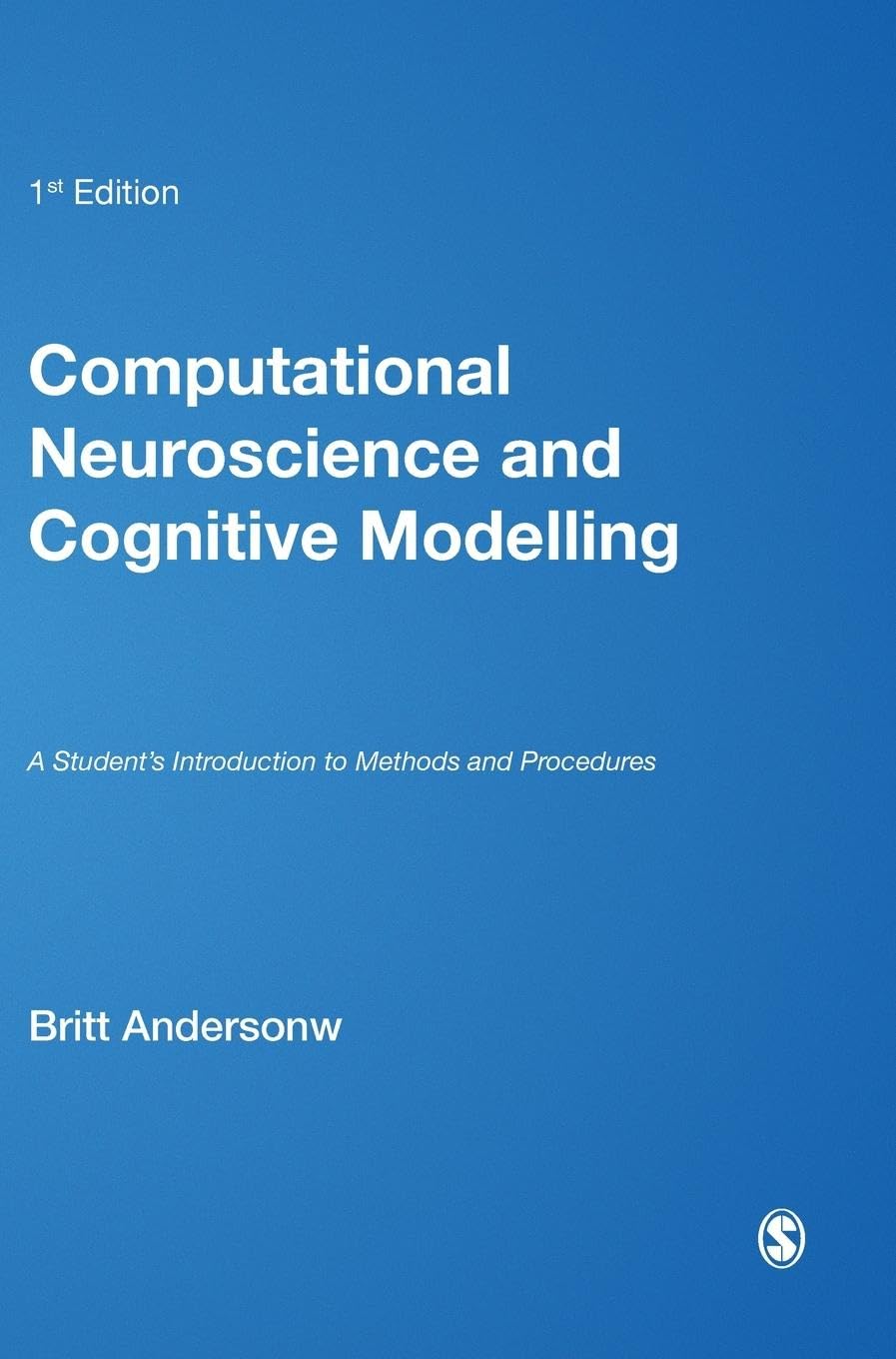 1st Edition

Computational Neuroscience and Cognitive Modelling

A Student's Introduction to Methods and Procedures

Britt Andersonw